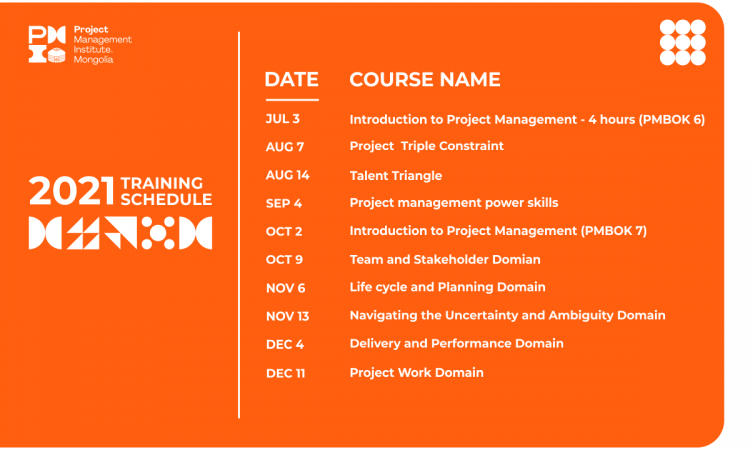 PMI Project Management Institute. Mongolia

2021 TRAINING SCHEDULE

| DATE | COURSE NAME |
|---|---|
| JUL 3 | Introduction to Project Management - 4 hours (PMBOK 6) |
| AUG 7 | Project Triple Constraint |
| AUG 14 | Talent Triangle |
| SEP 4 | Project management power skills |
| OCT 2 | Introduction to Project Management (PMBOK 7) |
| OCT 9 | Team and Stakeholder Domian |
| NOV 6 | Life cycle and Planning Domain |
| NOV 13 | Navigating the Uncertainty and Ambiguity Domain |
| DEC 4 | Delivery and Performance Domain |
| DEC 11 | Project Work Domain |